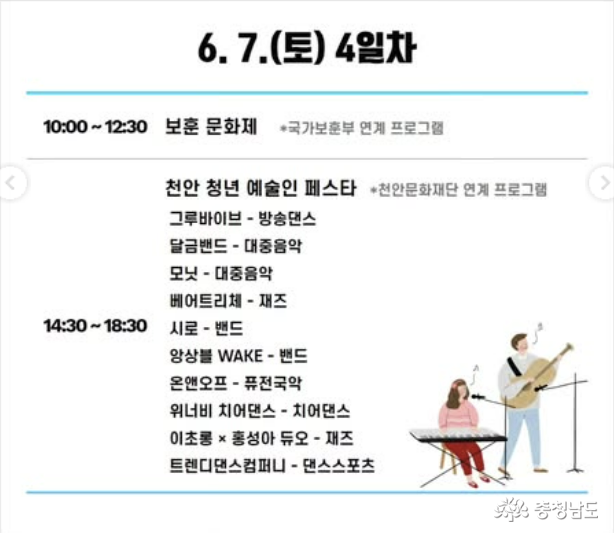 6. 7.(토) 4일차

10:00 ~ 12:30 보훈 문화제 *국가보훈부 연계 프로그램

14:30 ~ 18:30

천안 청년 예술인 페스타 *천안문화재단 연계 프로그램

그루바이브 - 방송댄스
달금밴드 - 대중음악
모닛 - 대중음악
베어트리체 - 재즈
시로 - 밴드
앙상블 WAKE - 밴드
온앤오프 - 퓨전국악
위너비 치어댄스 - 치어댄스
이초롱 × 홍성아 듀오 - 재즈
트렌디댄스컴퍼니 - 댄스스포츠

충청남도